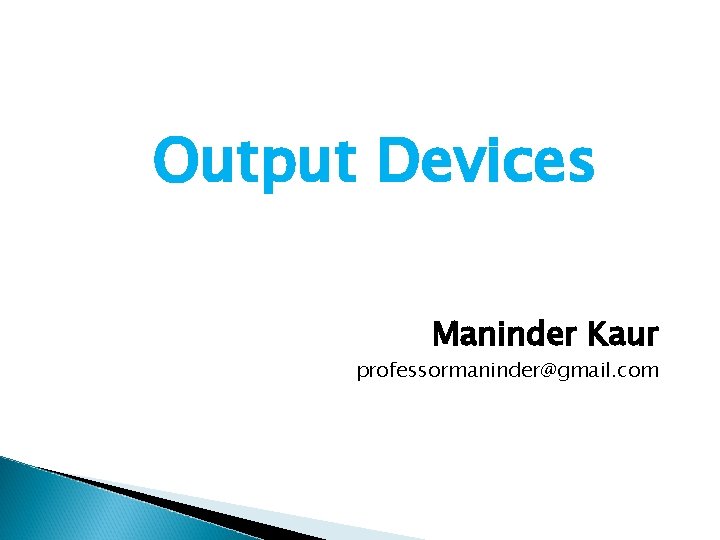 Output Devices

Maninder Kaur
professormaninder@gmail.com